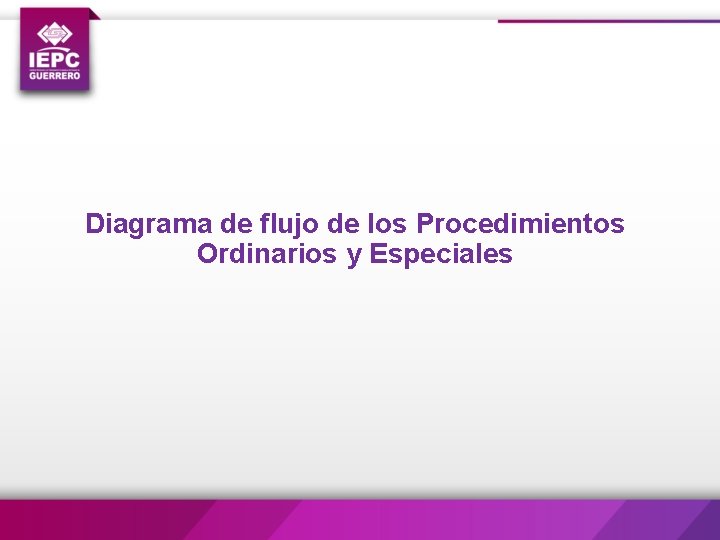 IEPC
GUERRERO

Diagrama de flujo de los Procedimientos Ordinarios y Especiales